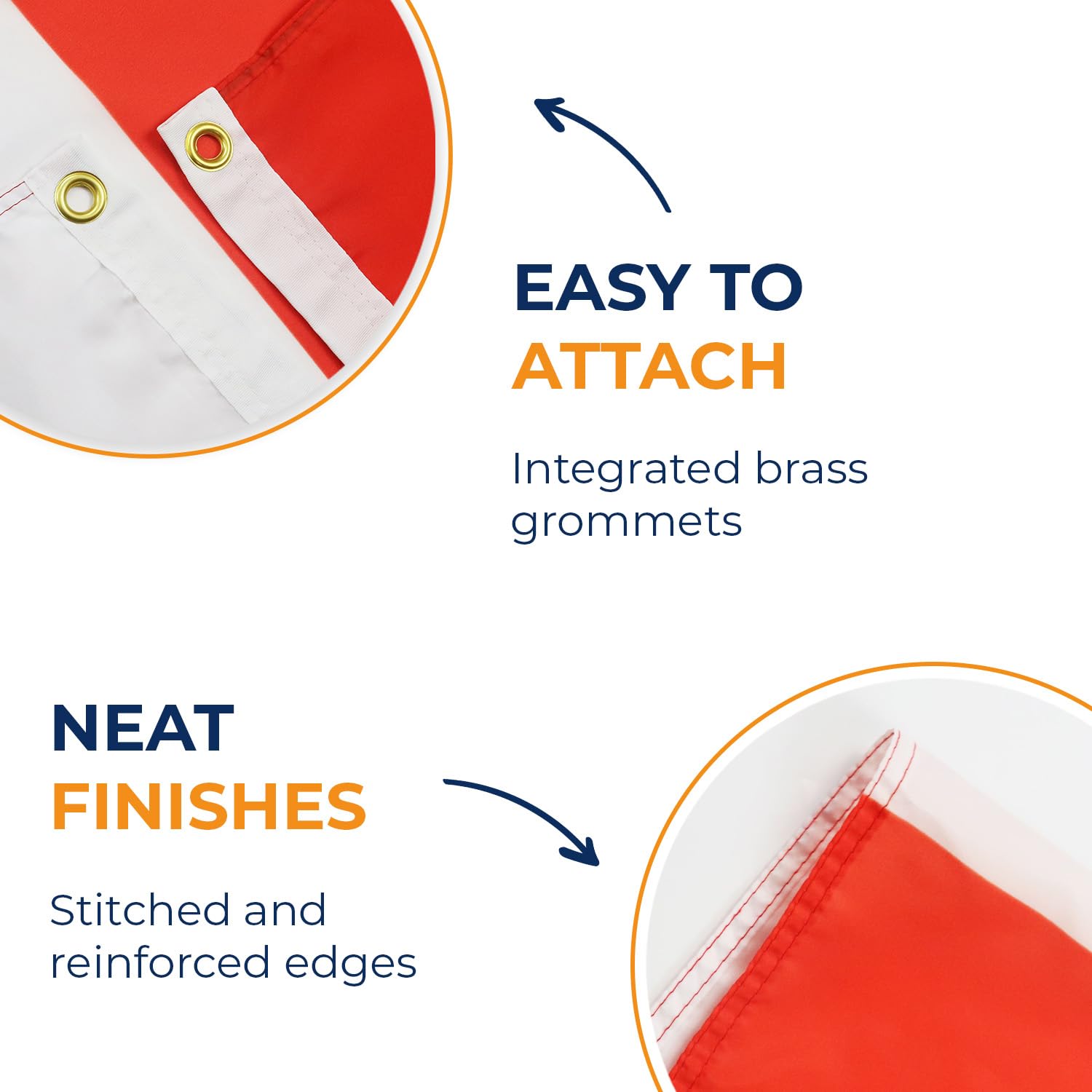 EASY TO
ATTACH

Integrated brass grommets

NEAT
FINISHES

Stitched and reinforced edges